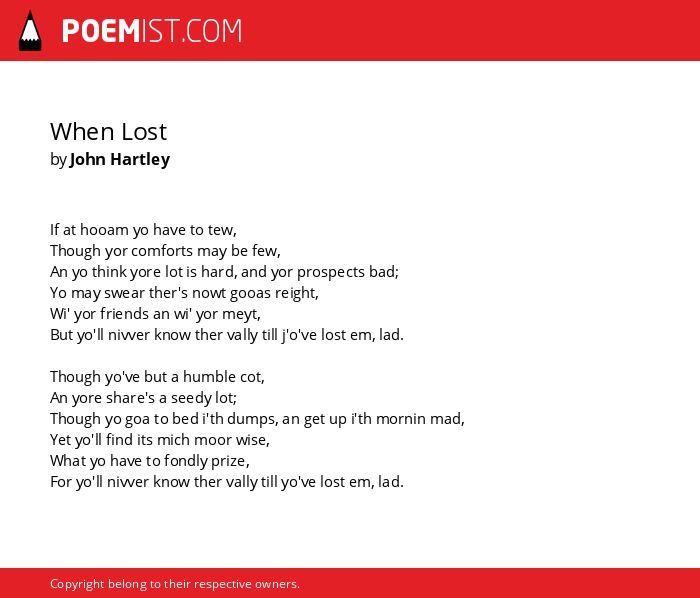 POEMIST.COM

When Lost
by John Hartley

If at hooam yo have to tew,
Though yor comforts may be few,
An yo think yore lot is hard, and yor prospects bad;
Yo may swear ther's nowt gooas reight,
Wi' yor friends an wi' yor meyt,
But yo'll nivver know ther vally till j'o've lost em, lad.

Though yo've but a humble cot,
An yore share's a seedy lot;
Though yo goa to bed i'th dumps, an get up i'th mornin mad,
Yet yo'll find its mich moor wise,
What yo have to fondly prize,
For yo'll nivver know ther vally till yo've lost em, lad.

Copyright belong to their respective owners.